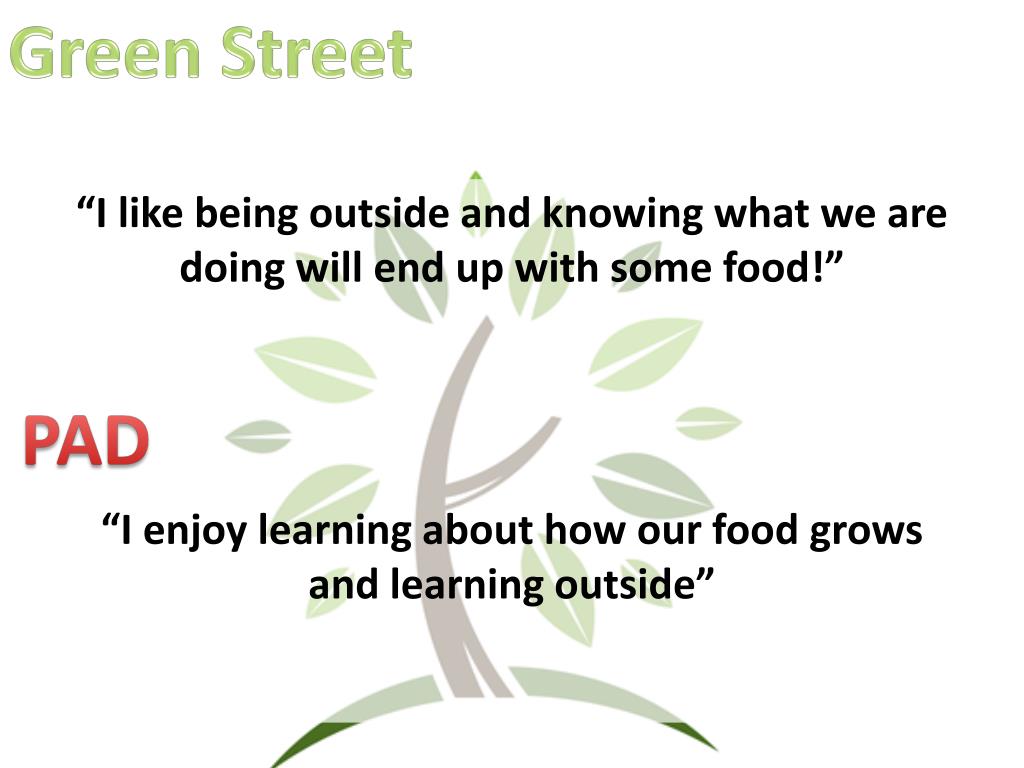 Green Street

“I like being outside and knowing what we are doing will end up with some food!”

PAD

“I enjoy learning about how our food grows and learning outside”